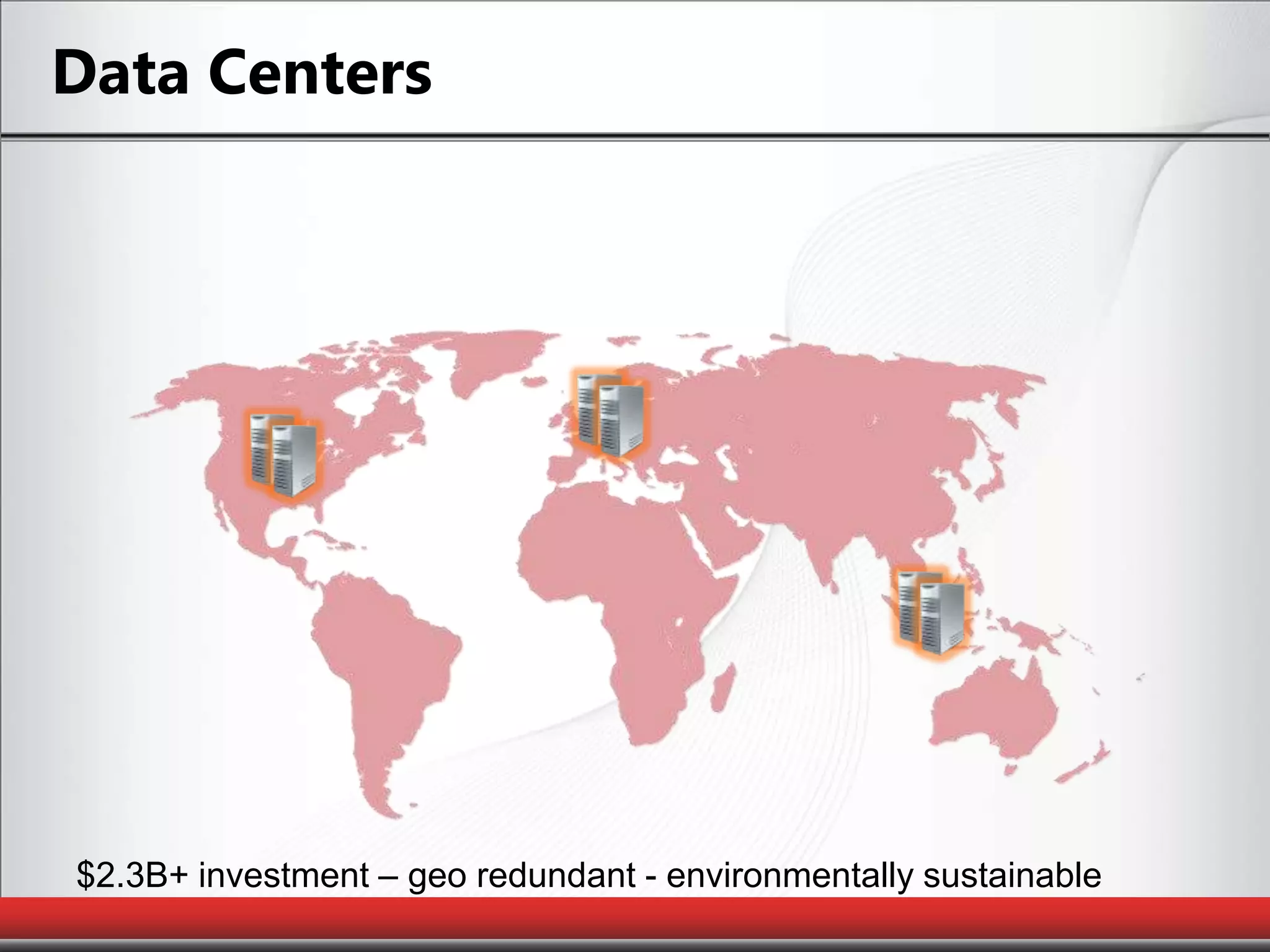 Data Centers

\$2.3B+ investment – geo redundant - environmentally sustainable